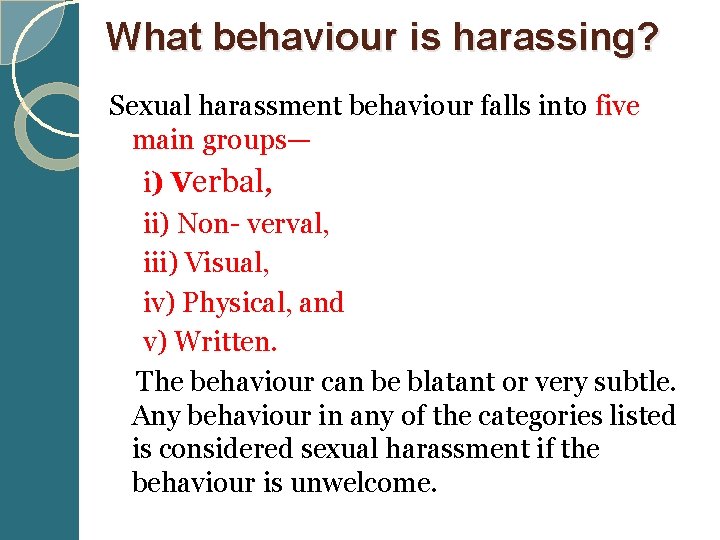 What behaviour is harassing?

Sexual harassment behaviour falls into five main groups—

i) Verbal,

ii) Non- verval,

iii) Visual,

iv) Physical, and

v) Written.

The behaviour can be blatant or very subtle. Any behaviour in any of the categories listed is considered sexual harassment if the behaviour is unwelcome.